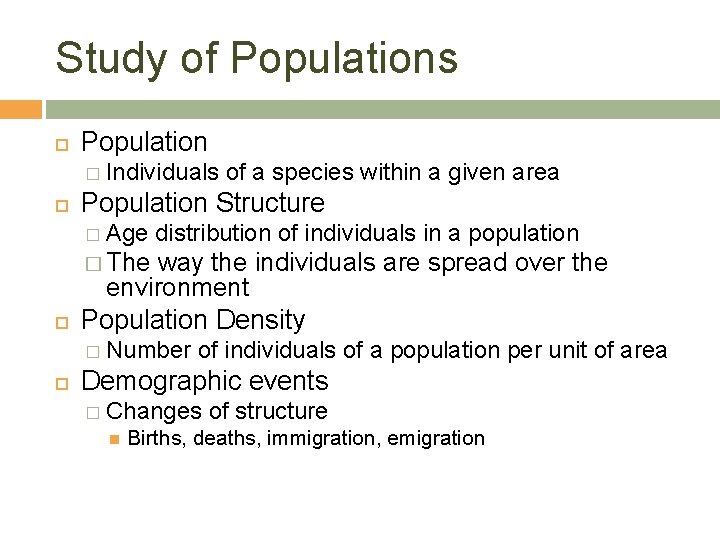 Study of Populations

Population
Individuals of a species within a given area
Population Structure
Age distribution of individuals in a population
The way the individuals are spread over the environment
Population Density
Number of individuals of a population per unit of area
Demographic events
Changes of structure
Births, deaths, immigration, emigration